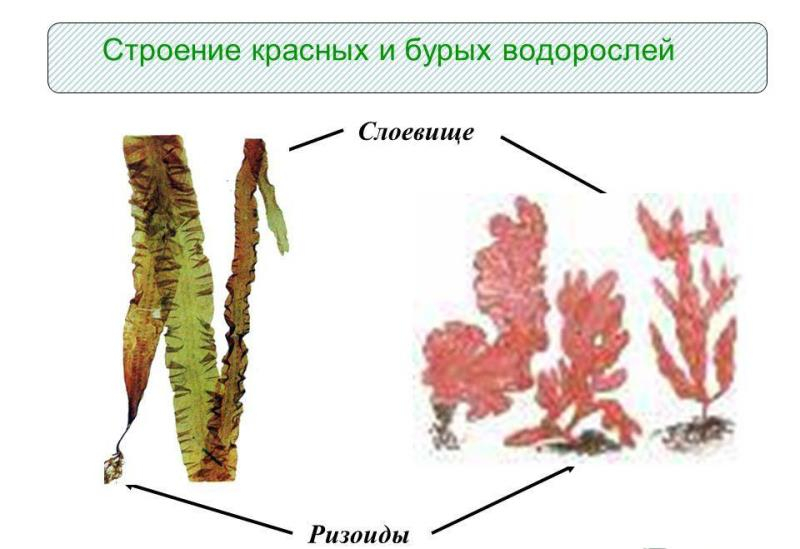 Строение красных и бурых водорослей

Слоевище

Ризоиды